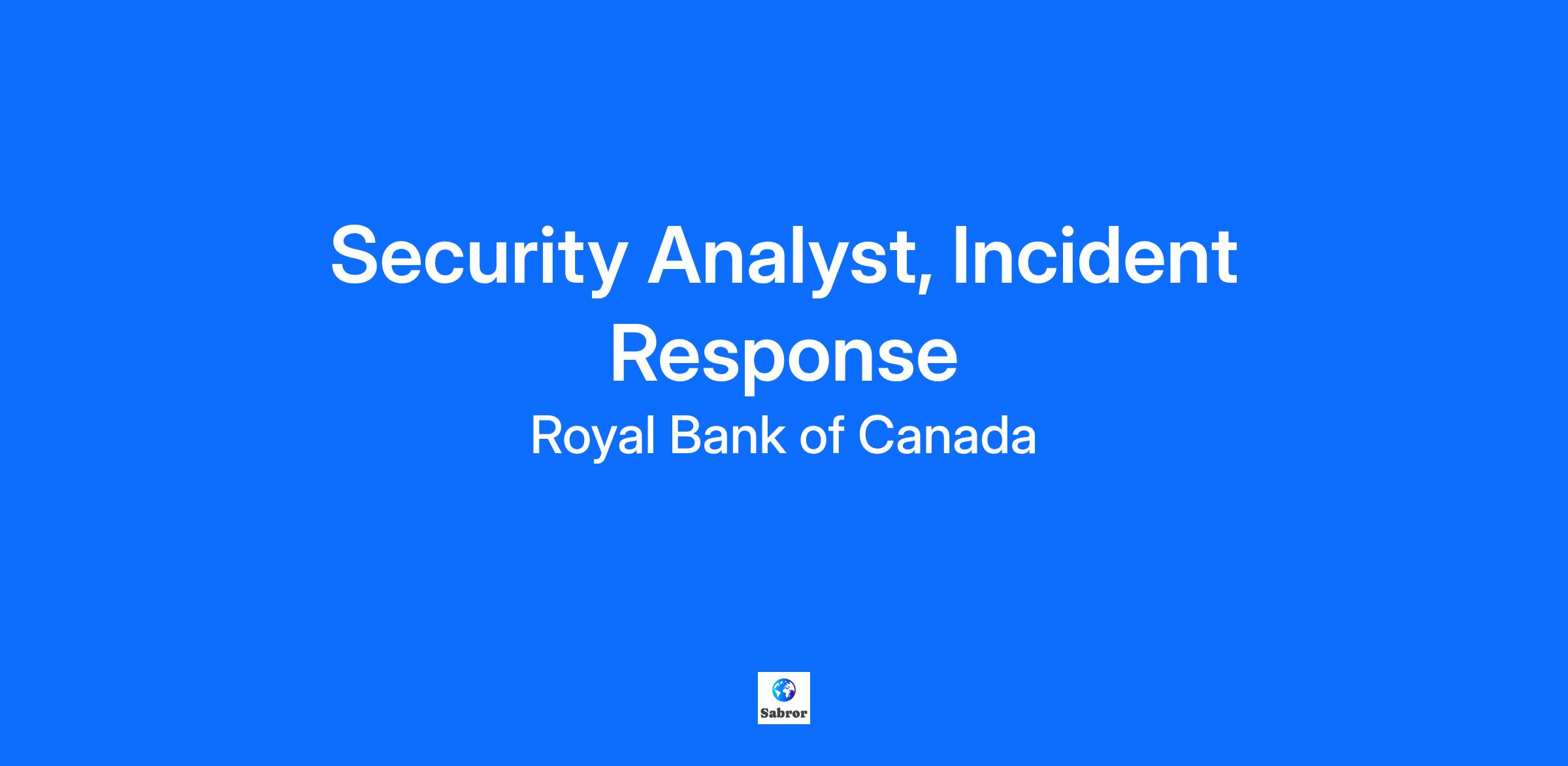 Security Analyst, Incident Response

Royal Bank of Canada

Sabror